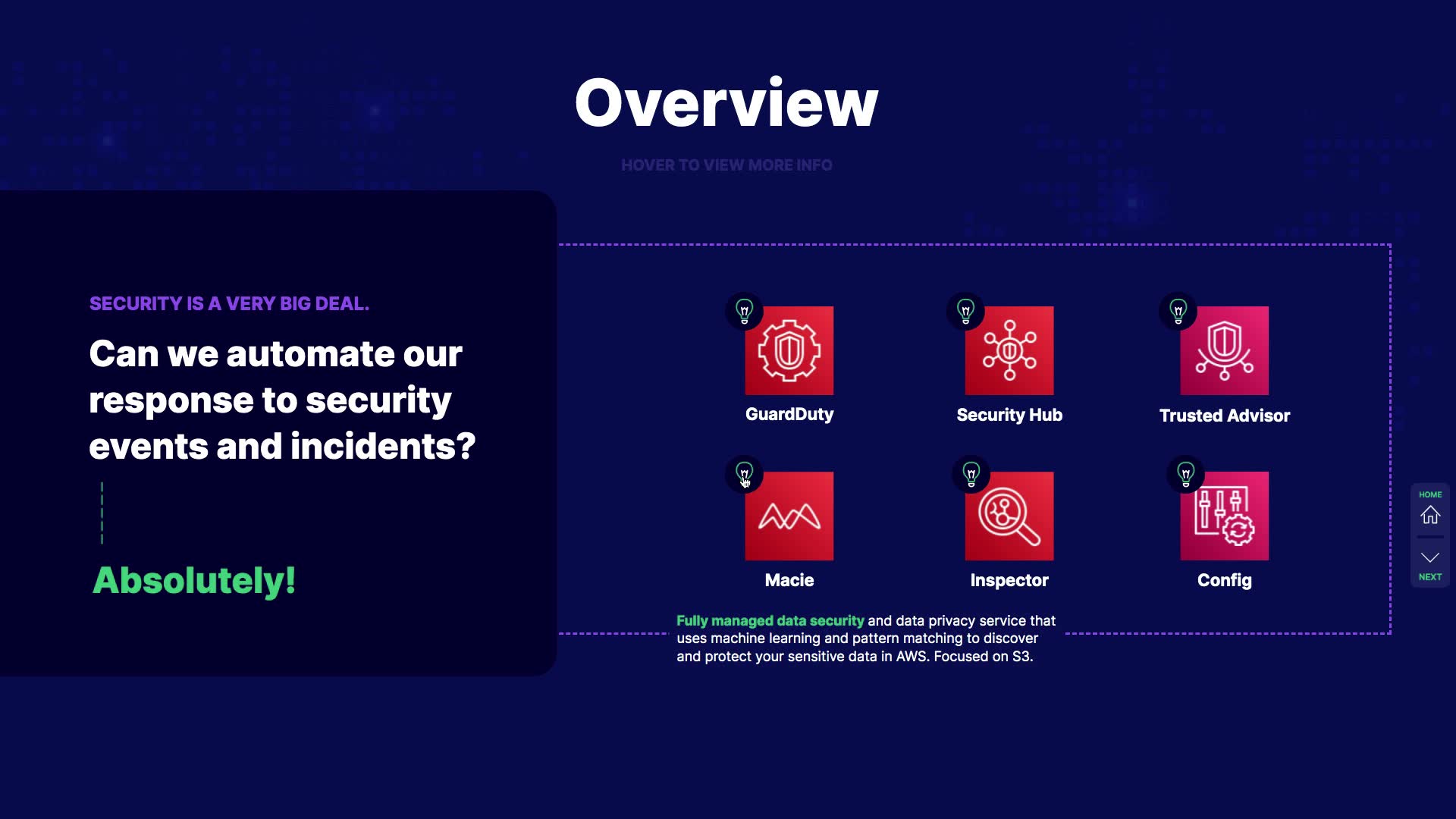 Overview

HOVER TO VIEW MORE INFO

SECURITY IS A VERY BIG DEAL.

Can we automate our response to security events and incidents?

Absolutely!

GuardDuty

Security Hub

Trusted Advisor

Macie

Inspector

Config

Fully managed data security and data privacy service that uses machine learning and pattern matching to discover and protect your sensitive data in AWS. Focused on S3.

HOME

NEXT